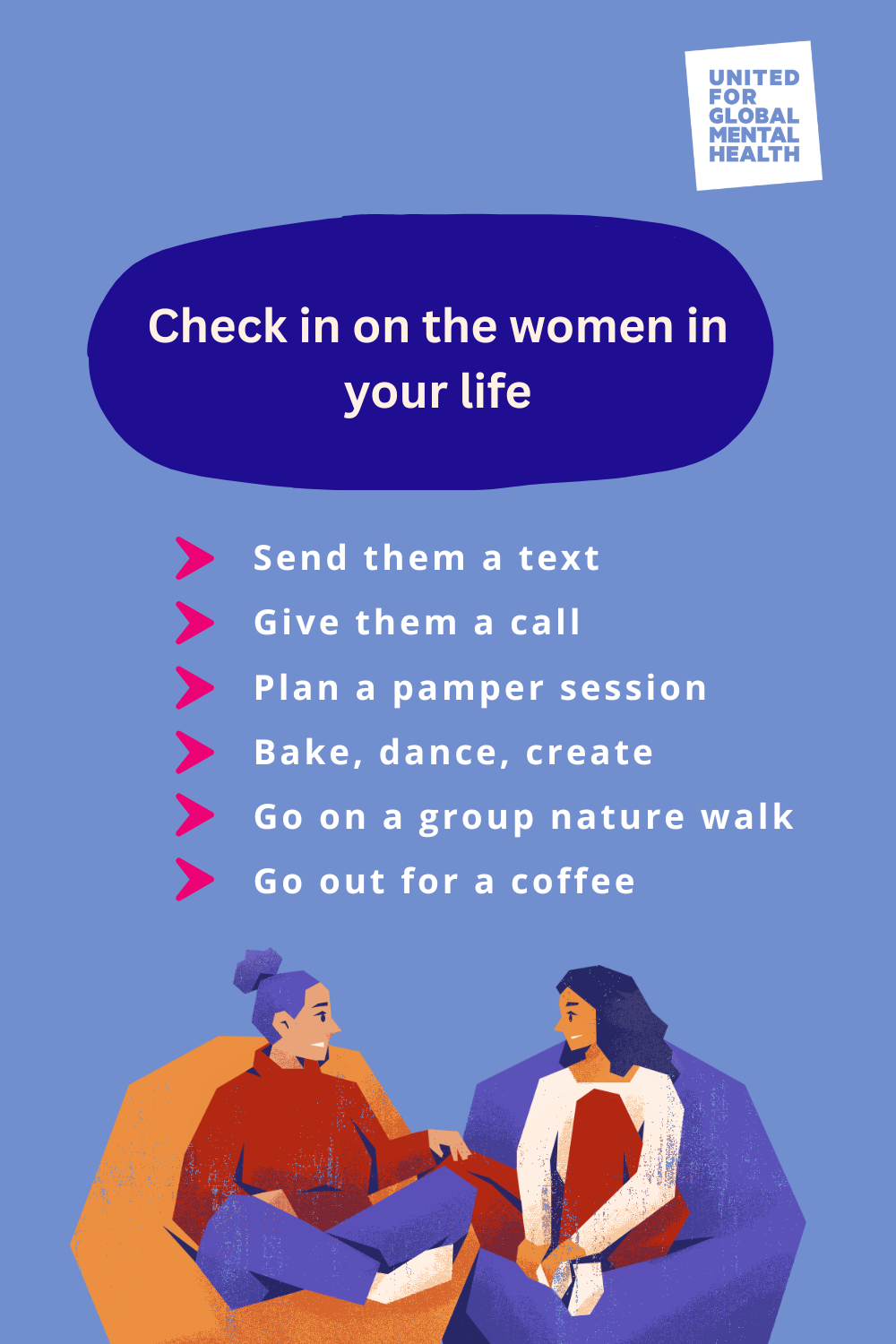 UNITED FOR GLOBAL MENTAL HEALTH

Check in on the women in your life

Send them a text
Give them a call
Plan a pamper session
Bake, dance, create
Go on a group nature walk
Go out for a coffee